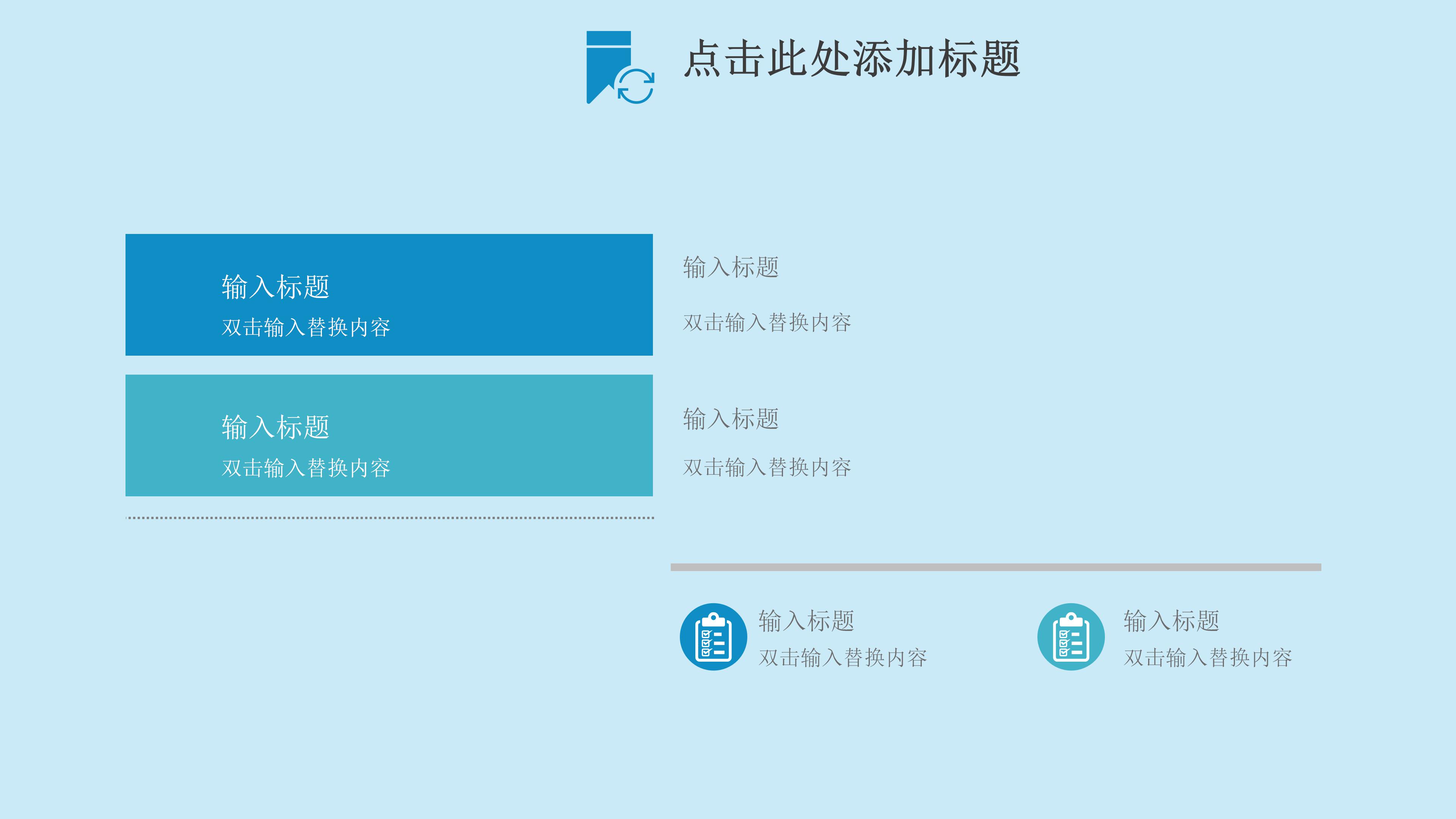 点击此处添加标题

输入标题
双击输入替换内容

输入标题
双击输入替换内容

输入标题
双击输入替换内容

输入标题
双击输入替换内容

输入标题
双击输入替换内容

输入标题
双击输入替换内容